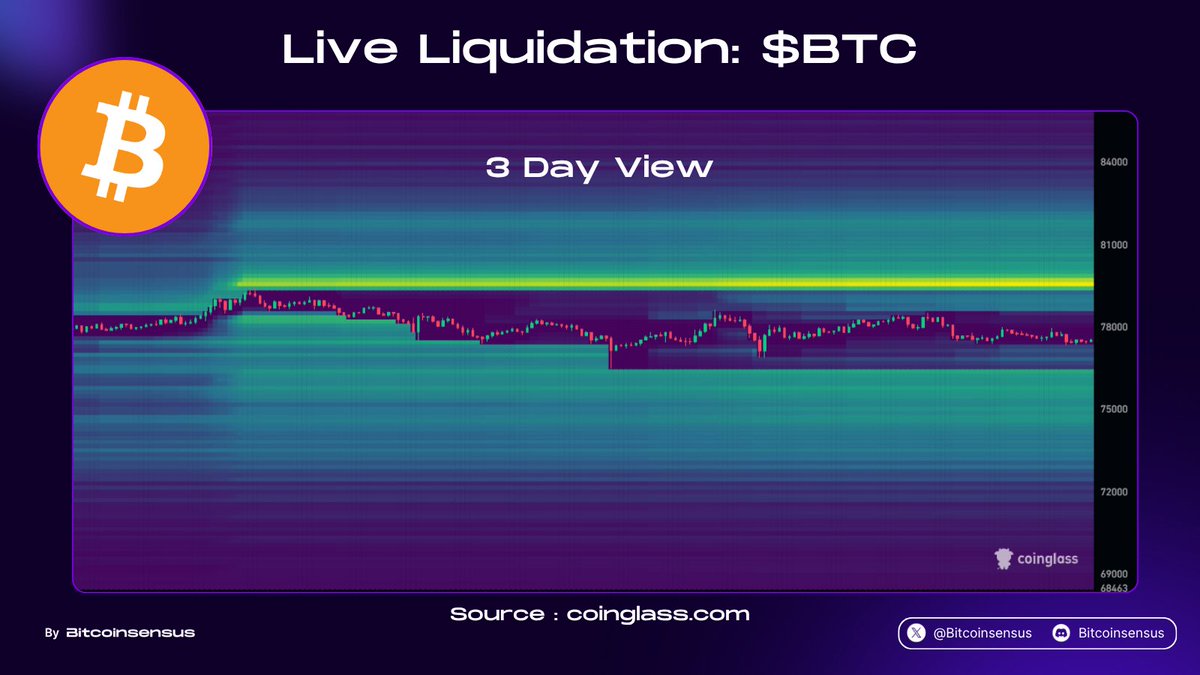 Live Liquidation: $BTC

3 Day View

84000
81000
78000
75000
72000
69000
68463

coinglass

Source : coinglass.com

By Bitcoinsensus

@Bitcoinsensus Bitcoinsensus